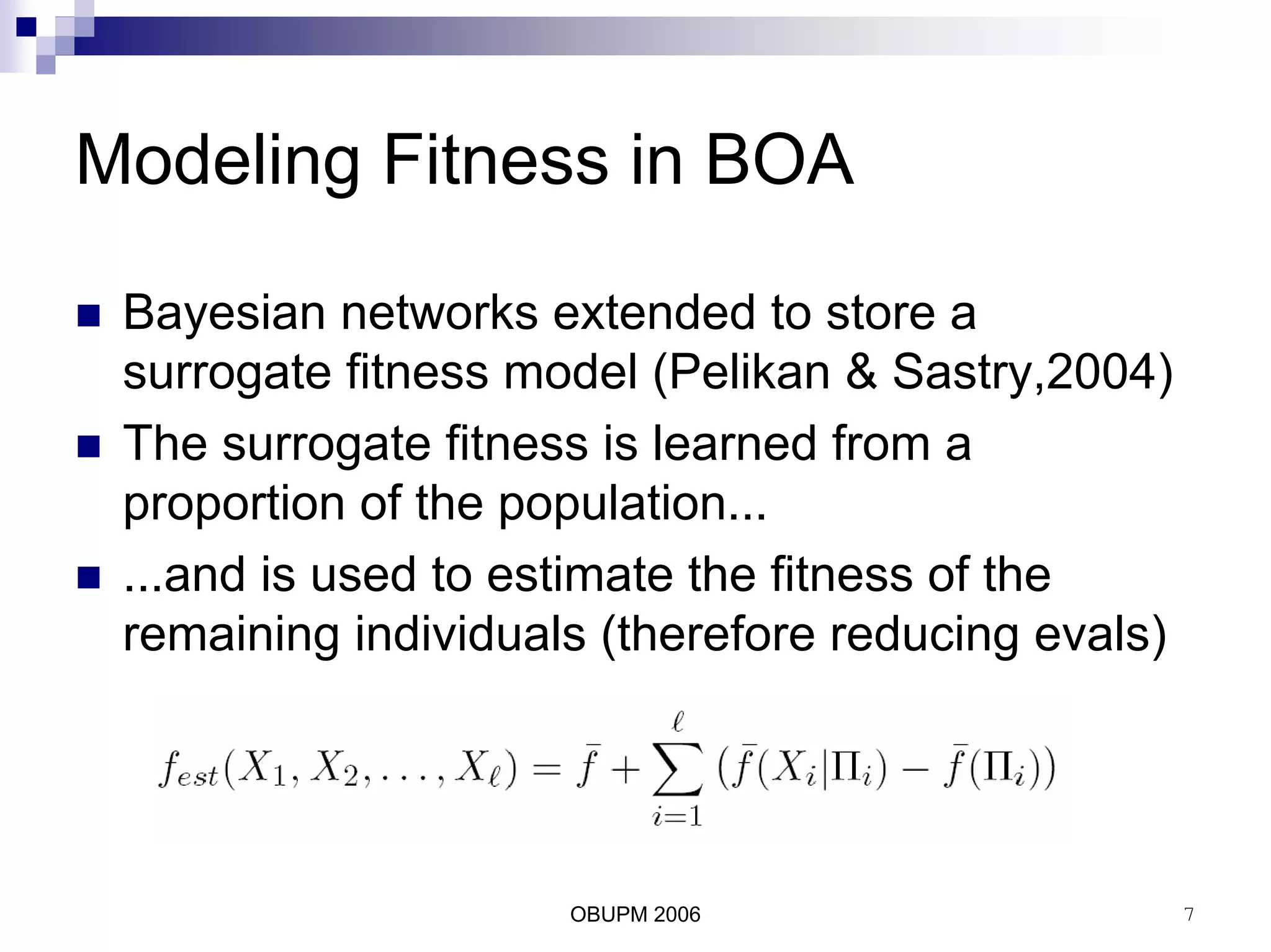 Modeling Fitness in BOA

Bayesian networks extended to store a surrogate fitness model (Pelikan & Sastry,2004)

The surrogate fitness is learned from a proportion of the population...

...and is used to estimate the fitness of the remaining individuals (therefore reducing evals)

$f_{est}(X_1, X_2, \ldots, X_\ell) = \bar{f} + \sum_{i=1}^{\ell} \left(\bar{f}(X_i|\Pi_i) - \bar{f}(\Pi_i)\right)$

OBUPM 2006

7